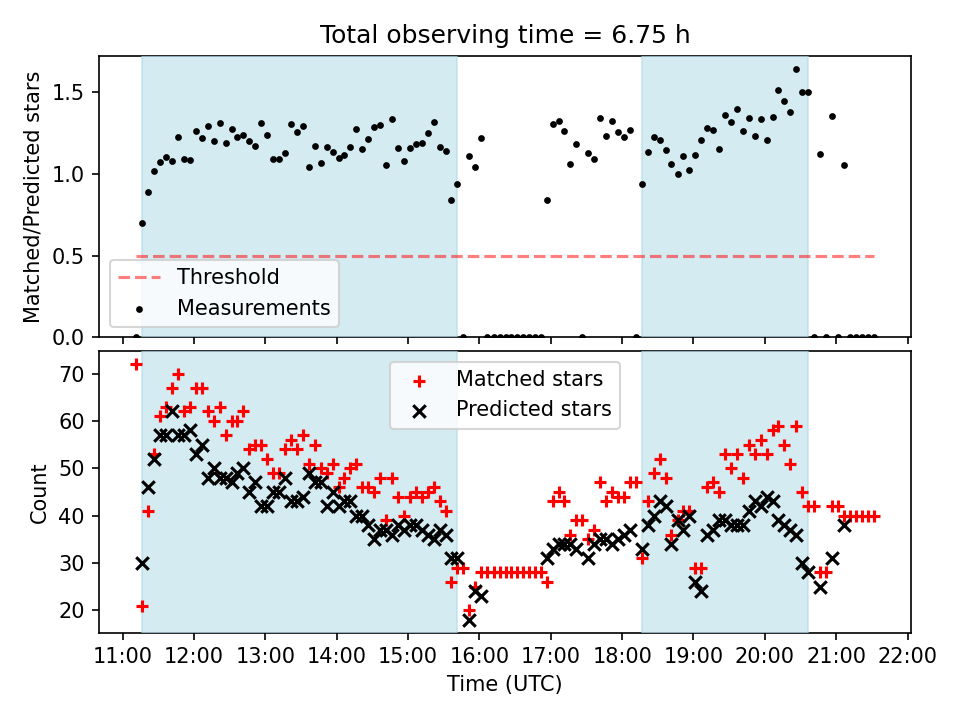 Total observing time = 6.75 h

Matched/Predicted stars

1.5
1.0
0.5
0.0

Threshold
Measurements

Count

70
60
50
40
30
20

Matched stars
Predicted stars

11:00 12:00 13:00 14:00 15:00 16:00 17:00 18:00 19:00 20:00 21:00 22:00

Time (UTC)